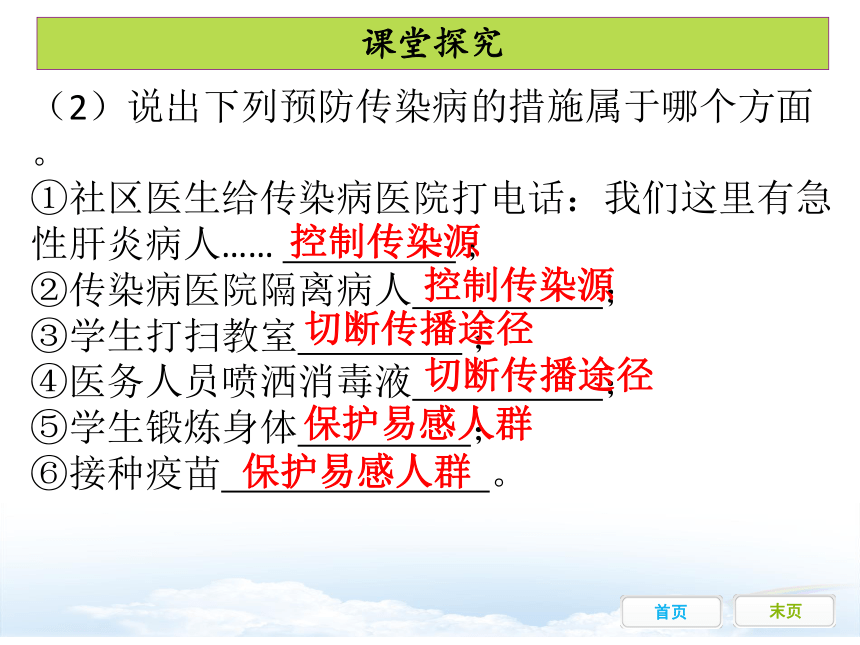 课堂探究

（2）说出下列预防传染病的措施属于哪个方面。

①社区医生给传染病医院打电话：我们这里有急性肝炎病人……控制传染源；
②传染病医院隔离病人控制传染源；
③学生打扫教室切断传播途径；
④医务人员喷洒消毒液切断传播途径；
⑤学生锻炼身体保护易感人群；
⑥接种疫苗保护易感人群。

首页　末页